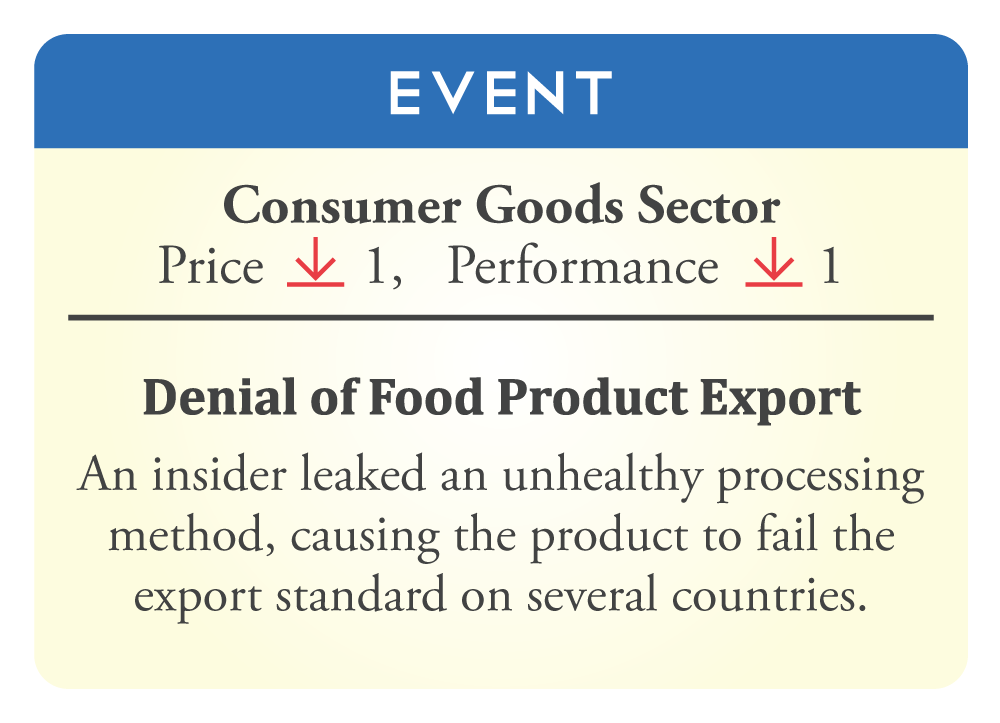 EVENT

Consumer Goods Sector
Price ↓ 1, Performance ↓ 1

Denial of Food Product Export

An insider leaked an unhealthy processing method, causing the product to fail the export standard on several countries.